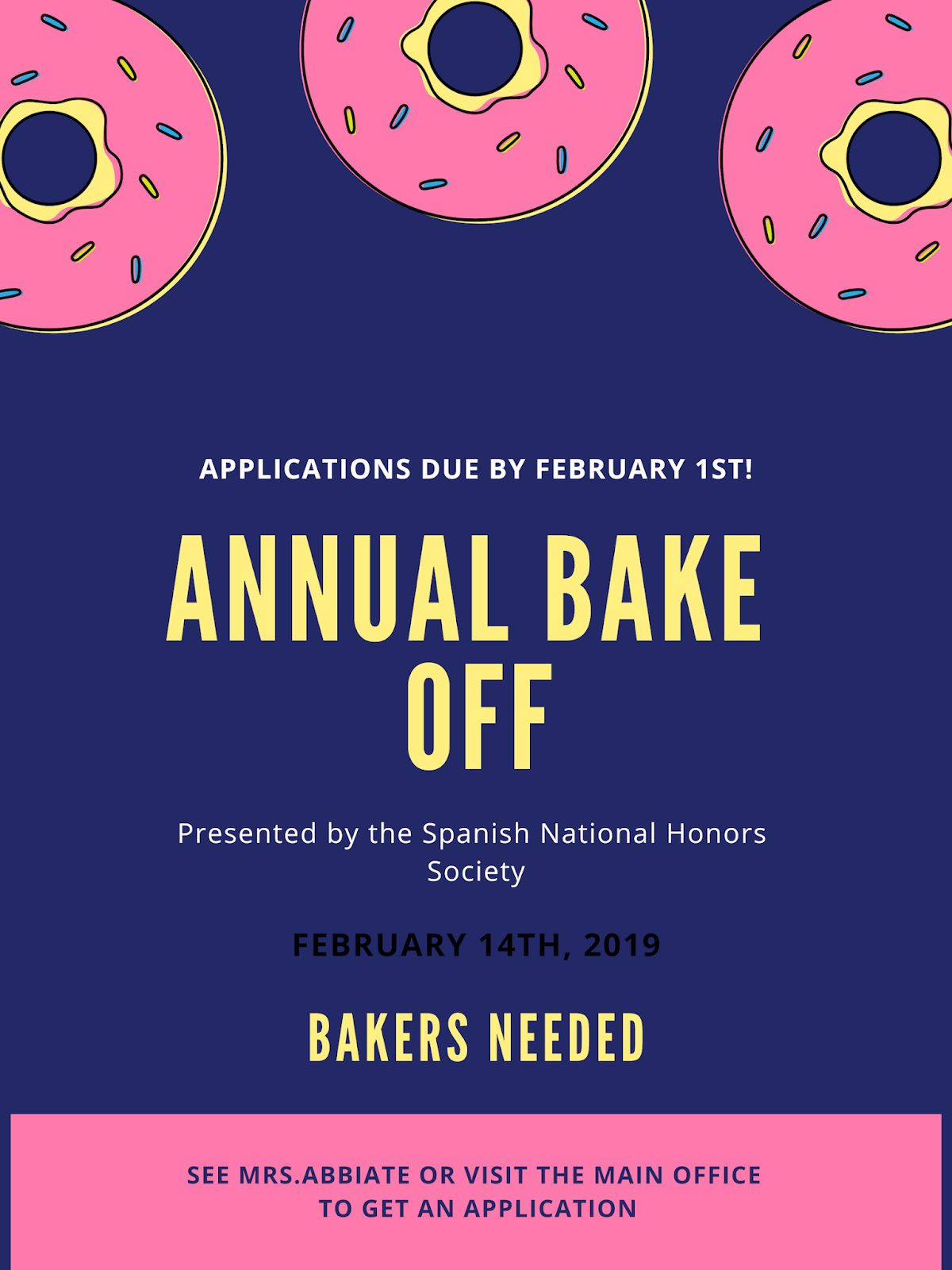 APPLICATIONS DUE BY FEBRUARY 1ST!

ANNUAL BAKE OFF

Presented by the Spanish National Honors Society

FEBRUARY 14TH, 2019

BAKERS NEEDED

SEE MRS.ABBIATE OR VISIT THE MAIN OFFICE TO GET AN APPLICATION